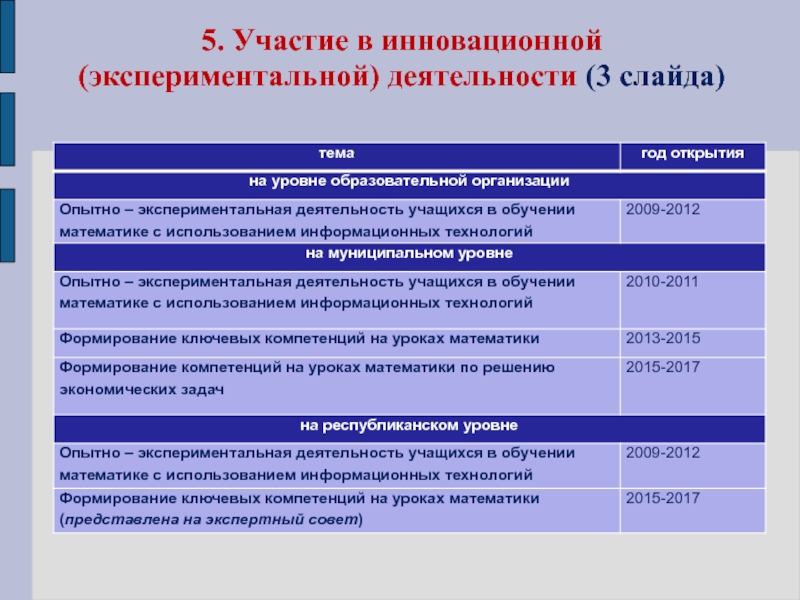 5. Участие в инновационной (экспериментальной) деятельности (3 слайда)

| тема | год открытия |
|---|---|
| на уровне образовательной организации | |
| Опытно – экспериментальная деятельность учащихся в обучении математике с использованием информационных технологий | 2009-2012 |
| на муниципальном уровне | |
| Опытно – экспериментальная деятельность учащихся в обучении математике с использованием информационных технологий | 2010-2011 |
| Формирование ключевых компетенций на уроках математики | 2013-2015 |
| Формирование компетенций на уроках математики по решению экономических задач | 2015-2017 |
| на республиканском уровне | |
| Опытно – экспериментальная деятельность учащихся в обучении математике с использованием информационных технологий | 2009-2012 |
| Формирование ключевых компетенций на уроках математики (представлена на экспертный совет) | 2015-2017 |